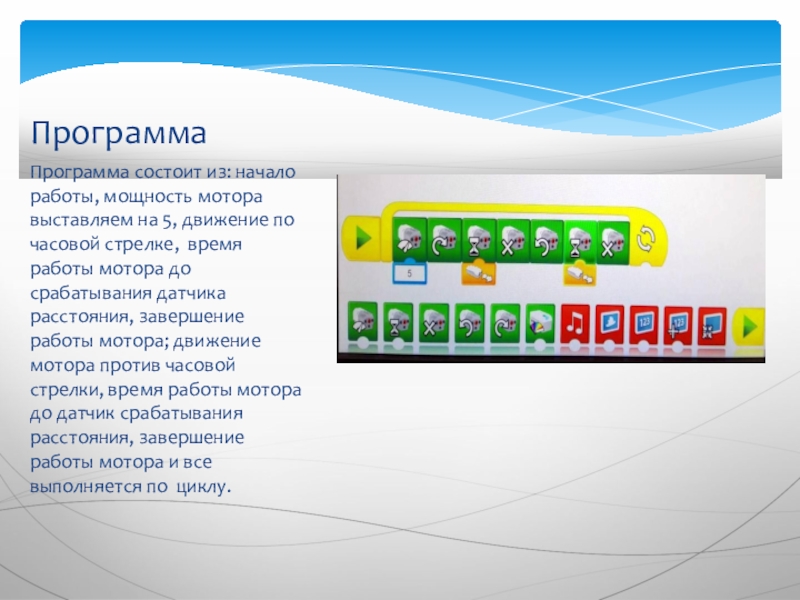 Программа

Программа состоит из: начало работы, мощность мотора выставляем на 5, движение по часовой стрелке, время работы мотора до срабатывания датчика расстояния, завершение работы мотора; движение мотора против часовой стрелки, время работы мотора до датчик срабатывания расстояния, завершение работы мотора и все выполняется по циклу.

5

123

123